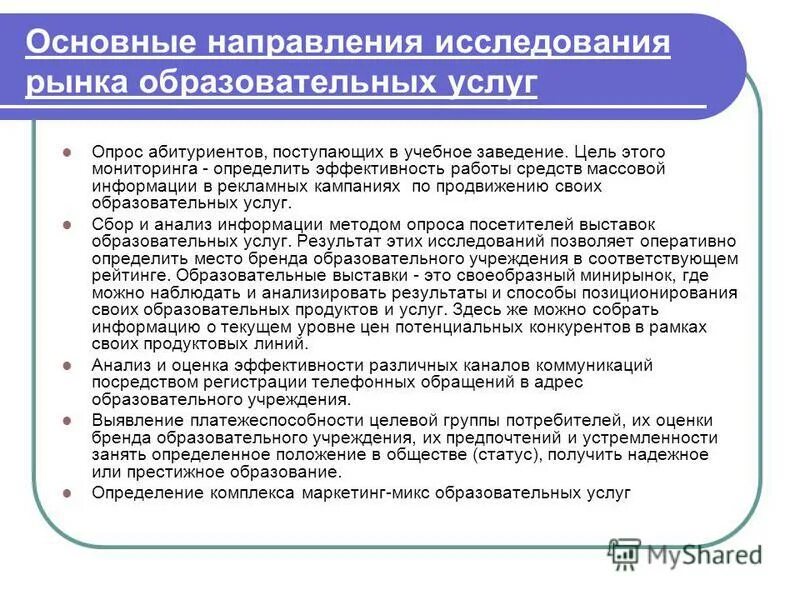 Основные направления исследования рынка образовательных услуг

- Опрос абитуриентов, поступающих в учебное заведение. Цель этого мониторинга - определить эффективность работы средств массовой информации в рекламных кампаниях по продвижению своих образовательных услуг.
- Сбор и анализ информации методом опроса посетителей выставок образовательных услуг. Результат этих исследований позволяет оперативно определить место бренда образовательного учреждения в соответствующем рейтинге. Образовательные выставки - это своеобразный минирынок, где можно наблюдать и анализировать результаты и способы позиционирования своих образовательных продуктов и услуг. Здесь же можно собрать информацию о текущем уровне цен потенциальных конкурентов в рамках своих продуктовых линий.
- Анализ и оценка эффективности различных каналов коммуникаций посредством регистрации телефонных обращений в адрес образовательного учреждения.
- Выявление платежеспособности целевой группы потребителей, их оценки бренда образовательного учреждения, их предпочтений и устремленности занять определенное положение в обществе (статус), получить надежное или престижное образование.
- Определение комплекса маркетинг-микс образовательных услуг

MyShared